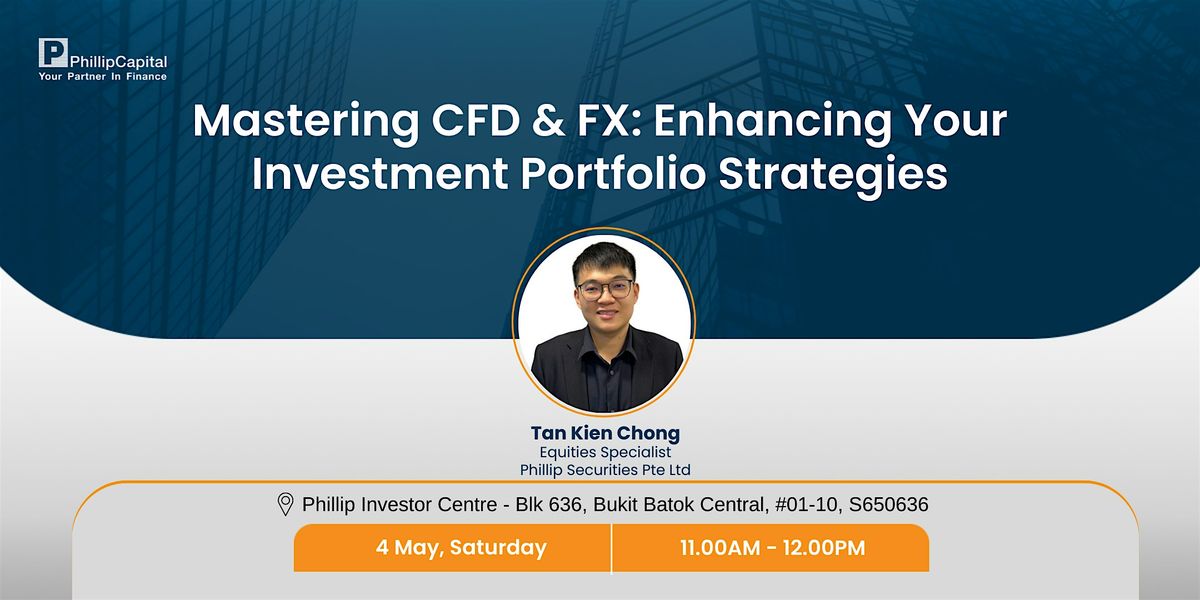 PhillipCapital
Your Partner In Finance

Mastering CFD & FX: Enhancing Your Investment Portfolio Strategies

Tan Kien Chong
Equities Specialist
Phillip Securities Pte Ltd

Phillip Investor Centre - Blk 636, Bukit Batok Central, #01-10, S650636

4 May, Saturday

11.00AM - 12.00PM